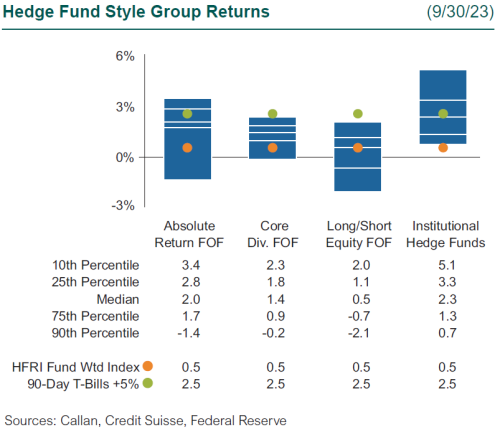 Hedge Fund Style Group Returns (9/30/23)

6%
3%
0%
-3%

| | Absolute Return FOF | Core Div. FOF | Long/Short Equity FOF | Institutional Hedge Funds |
|---|---|---|---|---|
| 10th Percentile | 3.4 | 2.3 | 2.0 | 5.1 |
| 25th Percentile | 2.8 | 1.8 | 1.1 | 3.3 |
| Median | 2.0 | 1.4 | 0.5 | 2.3 |
| 75th Percentile | 1.7 | 0.9 | -0.7 | 1.3 |
| 90th Percentile | -1.4 | -0.2 | -2.1 | 0.7 |
| HFRI Fund Wtd Index | 0.5 | 0.5 | 0.5 | 0.5 |
| 90-Day T-Bills +5% | 2.5 | 2.5 | 2.5 | 2.5 |

Sources: Callan, Credit Suisse, Federal Reserve